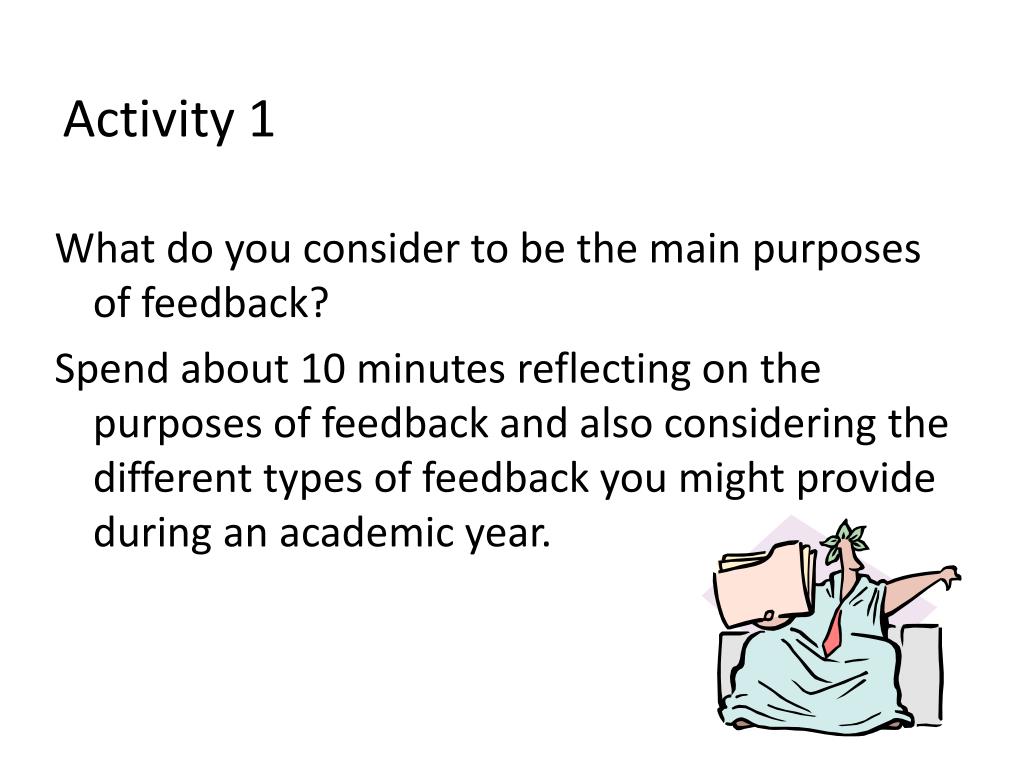 Activity 1

What do you consider to be the main purposes of feedback?

Spend about 10 minutes reflecting on the purposes of feedback and also considering the different types of feedback you might provide during an academic year.